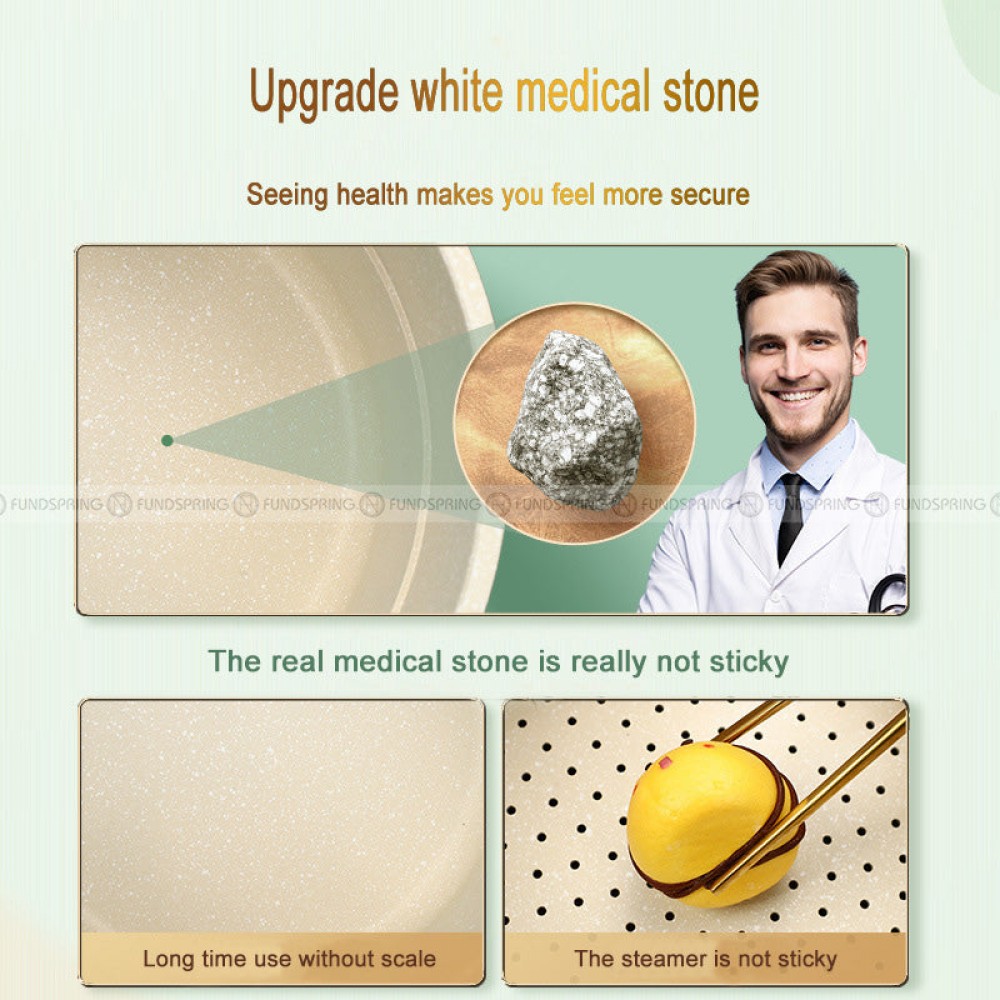 Upgrade white medical stone

Seeing health makes you feel more secure

FUNDSPRING FUNDSPRING FUNDSPRING FUNDSPRING FUNDSPRING FUNDSPRING FUNDSPRING FUNDSPRING

The real medical stone is really not sticky

Long time use without scale

The steamer is not sticky